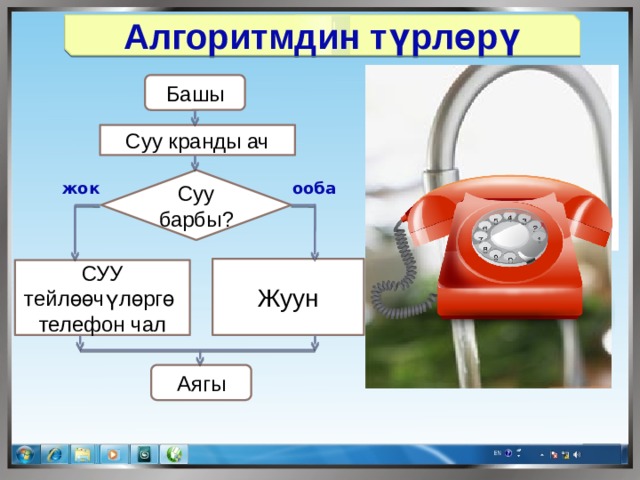 Алгоритмдин түрлөрү

Башы

Суу кранды ач

жок

Суу барбы?

ооба

СУУ тейлөөчүлөргө телефон чал

Жуун

Аягы

EN